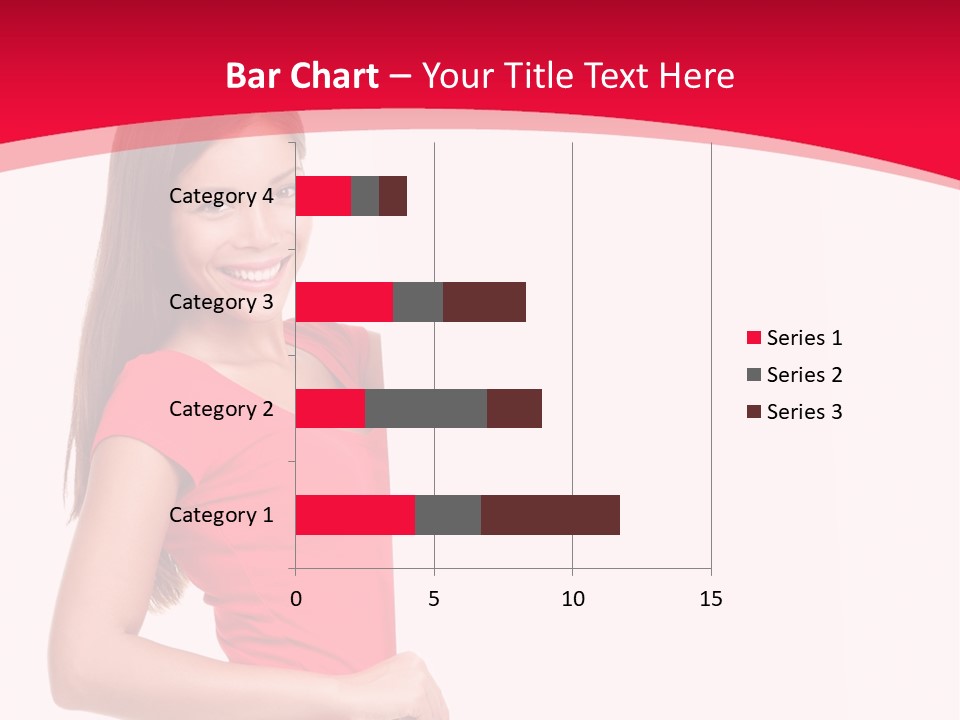 Bar Chart – Your Title Text Here

Category 4
Category 3
Category 2
Category 1

0
5
10
15

Series 1
Series 2
Series 3